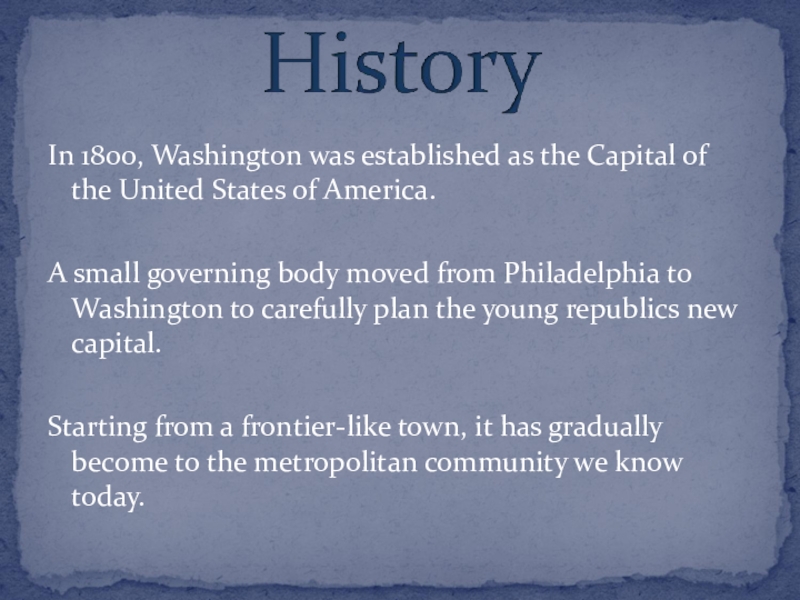 History

In 1800, Washington was established as the Capital of the United States of America.

A small governing body moved from Philadelphia to Washington to carefully plan the young republics new capital.

Starting from a frontier-like town, it has gradually become to the metropolitan community we know today.